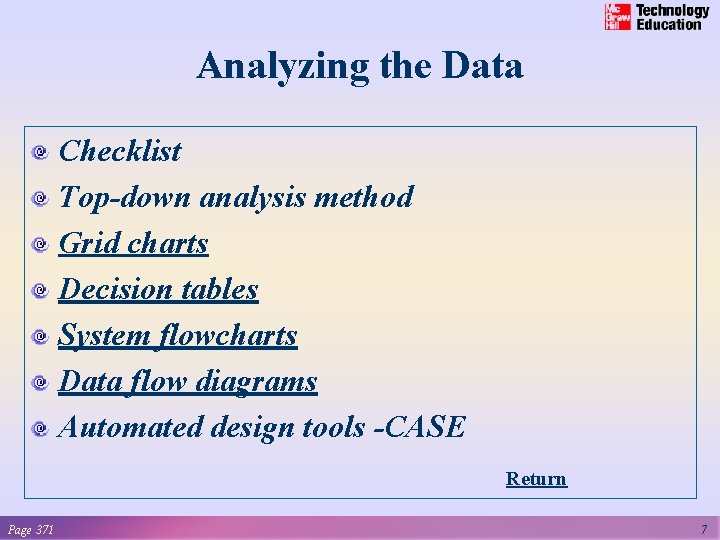 Mc Graw Hill Technology Education

Analyzing the Data

Checklist

Top-down analysis method

Grid charts

Decision tables

System flowcharts

Data flow diagrams

Automated design tools -CASE

Return

Page 371

7